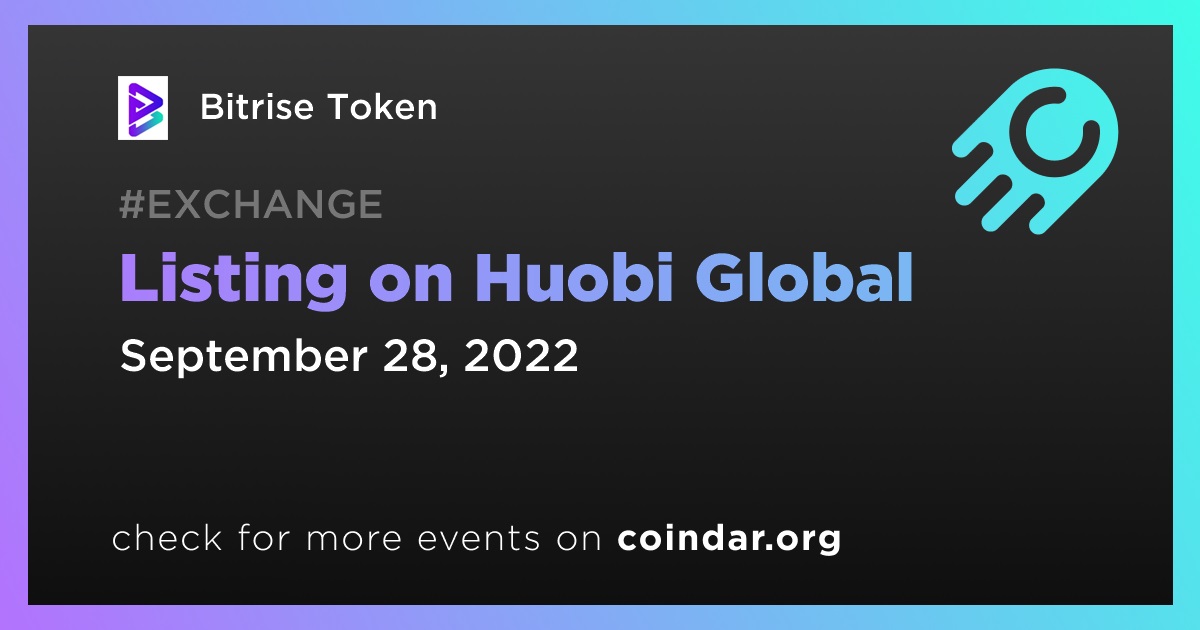 Bitrise Token

#EXCHANGE

Listing on Huobi Global

September 28, 2022

check for more events on coindar.org